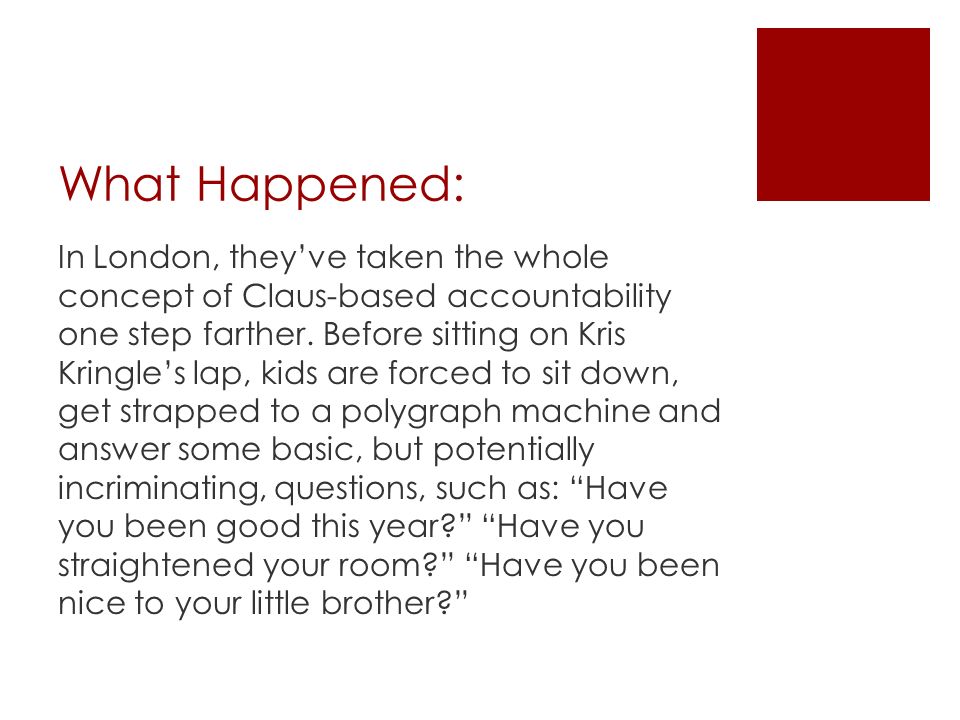 What Happened:

In London, they’ve taken the whole concept of Claus-based accountability one step farther. Before sitting on Kris Kringle’s lap, kids are forced to sit down, get strapped to a polygraph machine and answer some basic, but potentially incriminating, questions, such as: “Have you been good this year?” “Have you straightened your room?” “Have you been nice to your little brother?”